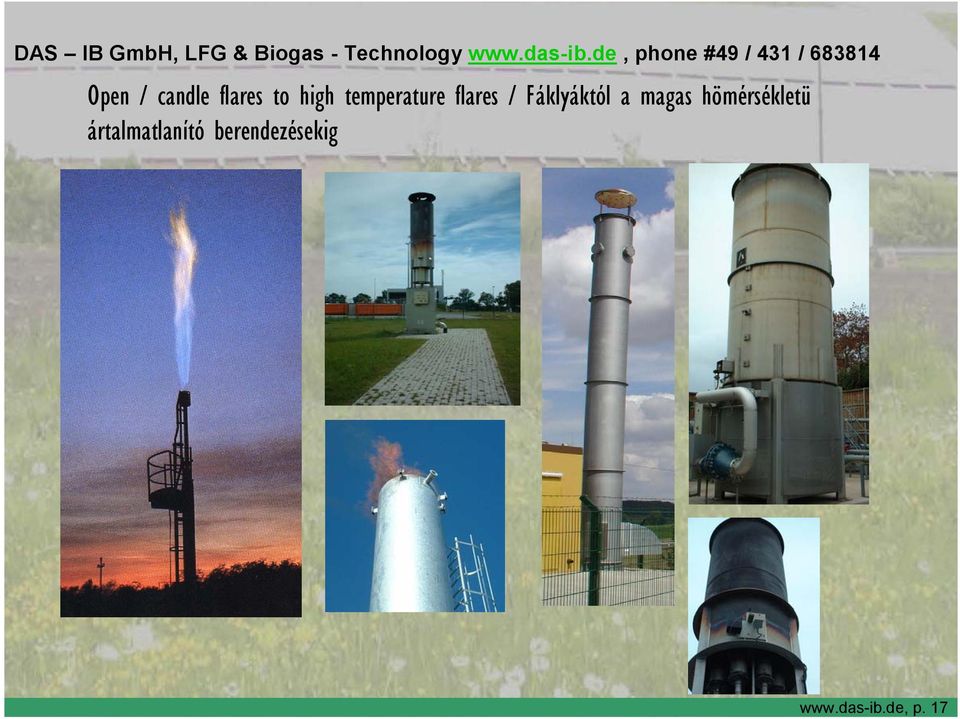 DAS – IB GmbH, LFG & Biogas - Technology www.das-ib.de , phone #49 / 431 / 683814

Open / candle flares to high temperature flares / Fáklyáktól a magas hömérsékletü ártalmatlanító berendezésekig

www.das-ib.de, p. 17